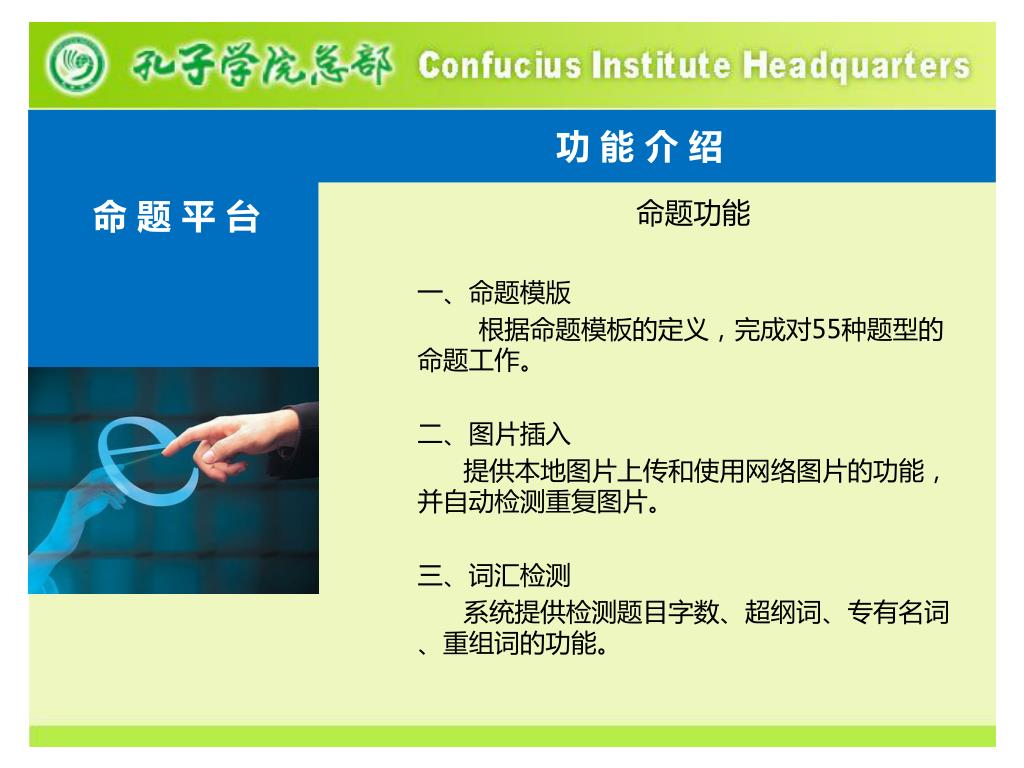 孔子学院总部 Confucius Institute Headquarters

功能介绍

命题平台

命题功能

一、命题模版

根据命题模板的定义，完成对55种题型的命题工作。

二、图片插入

提供本地图片上传和使用网络图片的功能，并自动检测重复图片。

三、词汇检测

系统提供检测题目字数、超纲词、专有名词、重组词的功能。